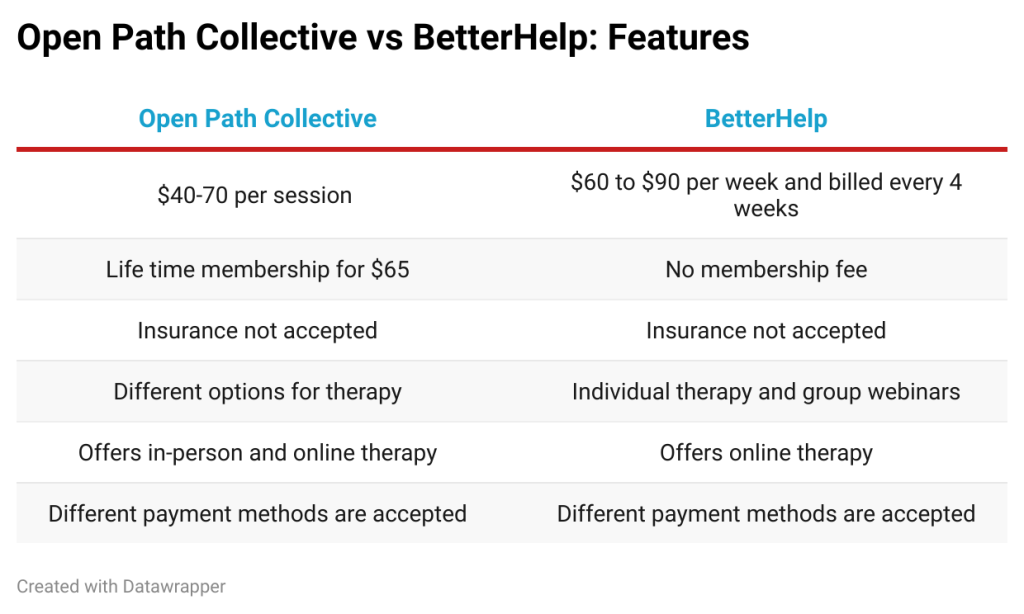 Open Path Collective vs BetterHelp: Features

| Open Path Collective | BetterHelp |
|---|---|
| \$40-70 per session | \$60 to \$90 per week and billed every 4 weeks |
| Life time membership for \$65 | No membership fee |
| Insurance not accepted | Insurance not accepted |
| Different options for therapy | Individual therapy and group webinars |
| Offers in-person and online therapy | Offers online therapy |
| Different payment methods are accepted | Different payment methods are accepted |

Created with Datawrapper